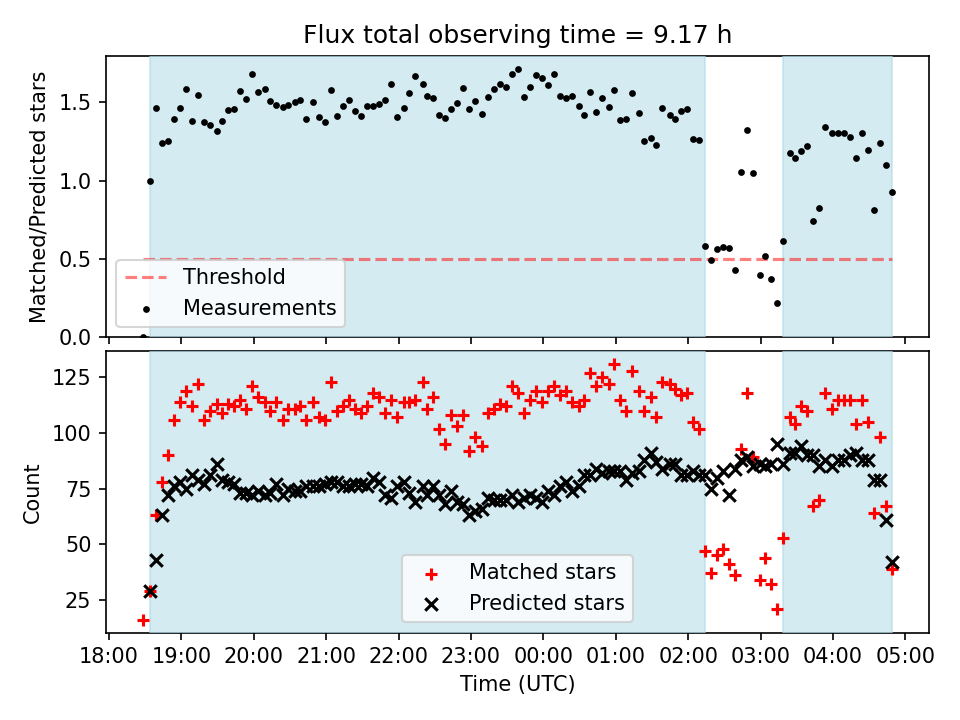 Flux total observing time = 9.17 h

Matched/Predicted stars

1.5
1.0
0.5
0.0

Threshold
Measurements

Count

125
100
75
50
25

Matched stars
Predicted stars

18:00 19:00 20:00 21:00 22:00 23:00 00:00 01:00 02:00 03:00 04:00 05:00

Time (UTC)